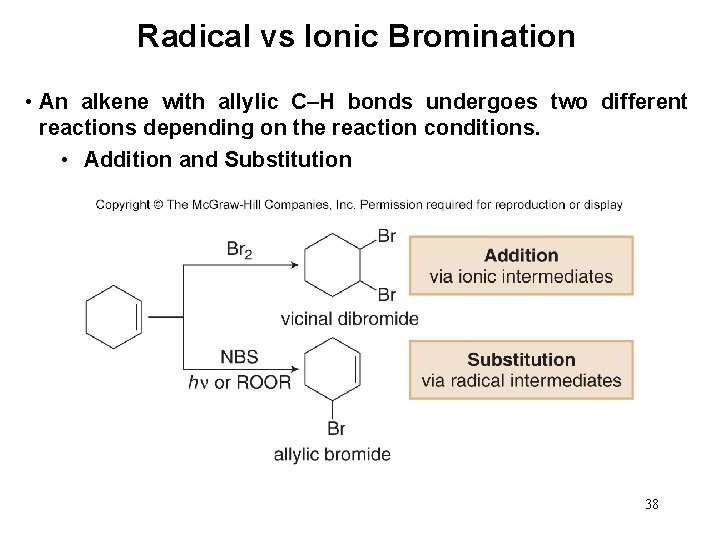 Radical vs Ionic Bromination

• An alkene with allylic C–H bonds undergoes two different reactions depending on the reaction conditions.

• Addition and Substitution

Copyright © The McGraw-Hill Companies, Inc. Permission required for reproduction or display

$Br_2$

Br

Br

vicinal dibromide

**Addition**
via ionic intermediates

NBS
$h\nu$ or ROOR

Br

allylic bromide

**Substitution**
via radical intermediates

38